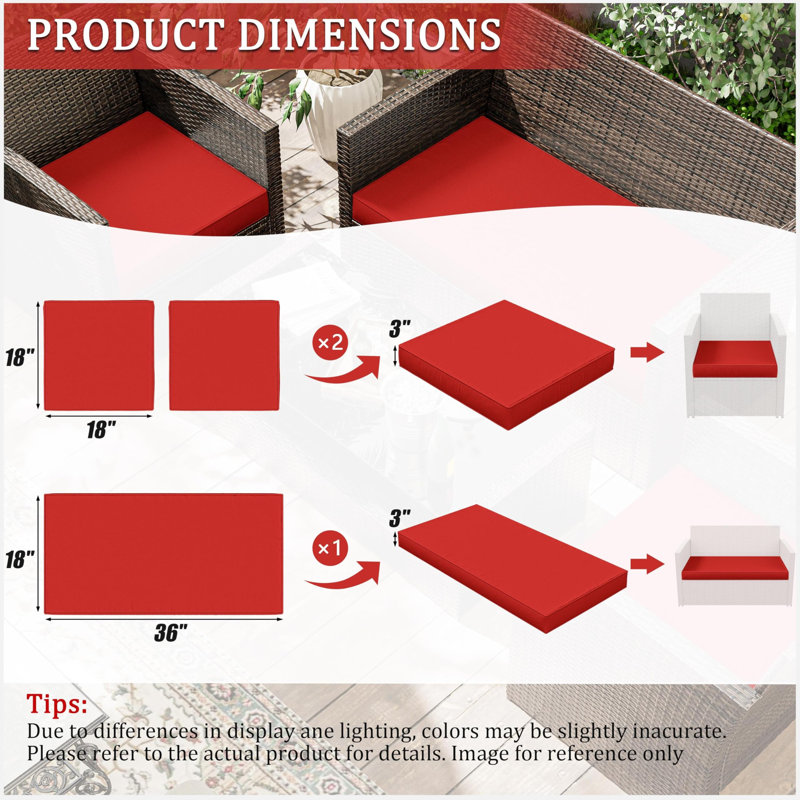 PRODUCT DIMENSIONS

18"

18"

×2

3"

18"

36"

×1

3"

Tips:
Due to differences in display ane lighting, colors may be slightly inacurate. Please refer to the actual product for details. Image for reference only